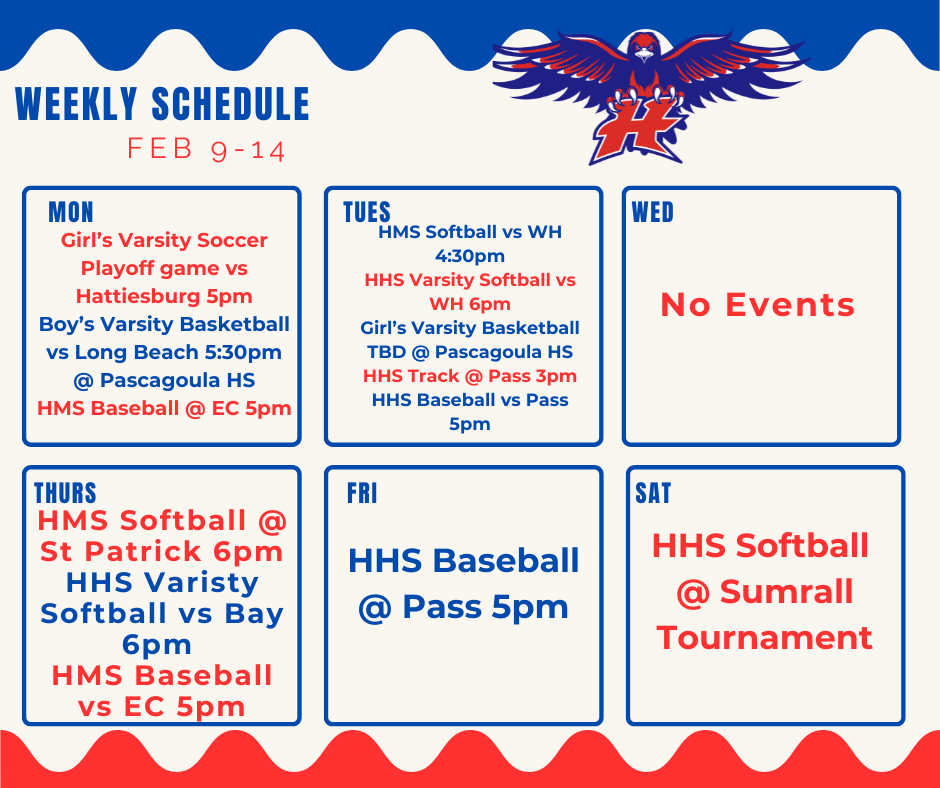 WEEKLY SCHEDULE
FEB 9-14

H

MON
Girl's Varsity Soccer Playoff game vs Hattiesburg 5pm
Boy's Varsity Basketball vs Long Beach 5:30pm @ Pascagoula HS
HMS Baseball @ EC 5pm

TUES
HMS Softball vs WH 4:30pm
HHS Varsity Softball vs WH 6pm
Girl's Varsity Basketball TBD @ Pascagoula HS
HHS Track @ Pass 3pm
HHS Baseball vs Pass 5pm

WED
No Events

THURS
HMS Softball @ St Patrick 6pm
HHS Varisty Softball vs Bay 6pm
HMS Baseball vs EC 5pm

FRI
HHS Baseball @ Pass 5pm

SAT
HHS Softball @ Sumrall Tournament